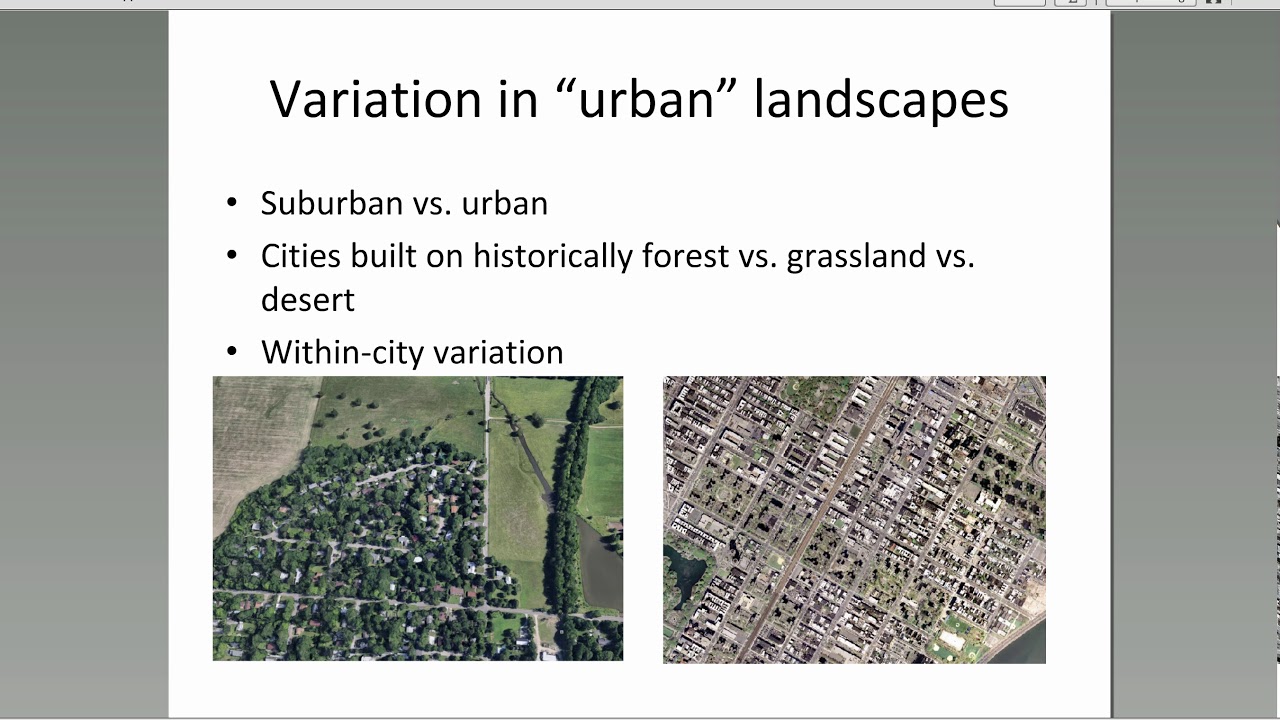 Variation in “urban” landscapes

• Suburban vs. urban
• Cities built on historically forest vs. grassland vs. desert
• Within-city variation